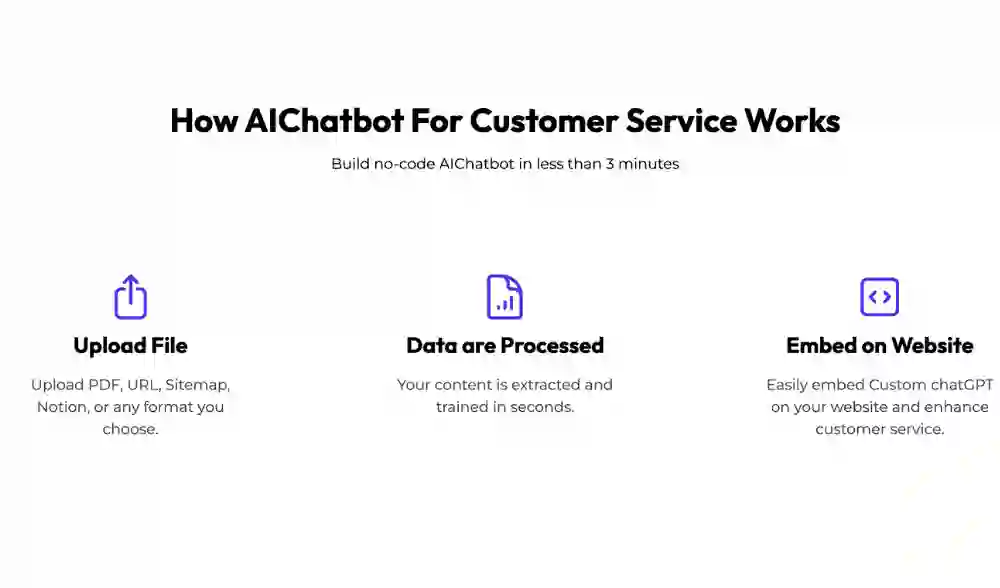 How AIChatbot For Customer Service Works

Build no-code AIChatbot in less than 3 minutes

Upload File

Upload PDF, URL, Sitemap, Notion, or any format you choose.

Data are Processed

Your content is extracted and trained in seconds.

Embed on Website

Easily embed Custom chatGPT on your website and enhance customer service.